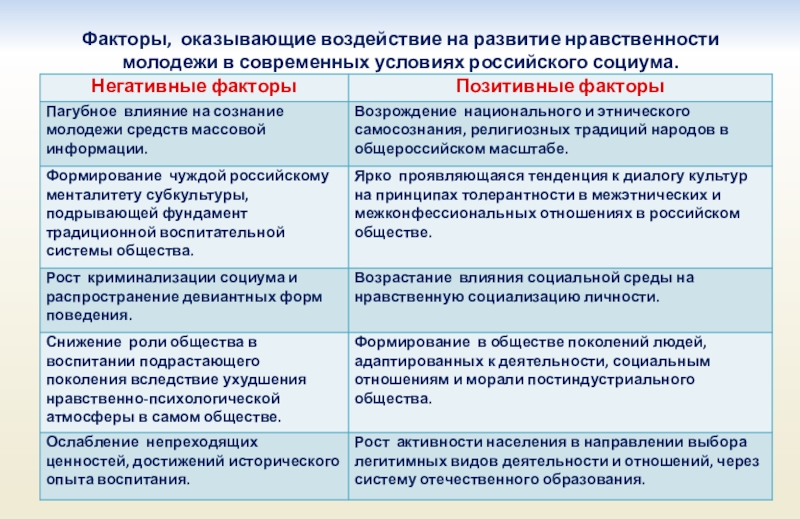 Факторы, оказывающие воздействие на развитие нравственности молодежи в современных условиях российского социума.

| Негативные факторы | Позитивные факторы |
|---|---|
| Пагубное влияние на сознание молодежи средств массовой информации. | Возрождение национального и этнического самосознания, религиозных традиций народов в общероссийском масштабе. |
| Формирование чуждой российскому менталитету субкультуры, подрывающей фундамент традиционной воспитательной системы общества. | Ярко проявляющаяся тенденция к диалогу культур на принципах толерантности в межэтнических и межконфессиональных отношениях в российском обществе. |
| Рост криминализации социума и распространение девиантных форм поведения. | Возрастание влияния социальной среды на нравственную социализацию личности. |
| Снижение роли общества в воспитании подрастающего поколения вследствие ухудшения нравственно-психологической атмосферы в самом обществе. | Формирование в обществе поколений людей, адаптированных к деятельности, социальным отношениям и морали постиндустриального общества. |
| Ослабление непреходящих ценностей, достижений исторического опыта воспитания. | Рост активности населения в направлении выбора легитимных видов деятельности и отношений, через систему отечественного образования. |